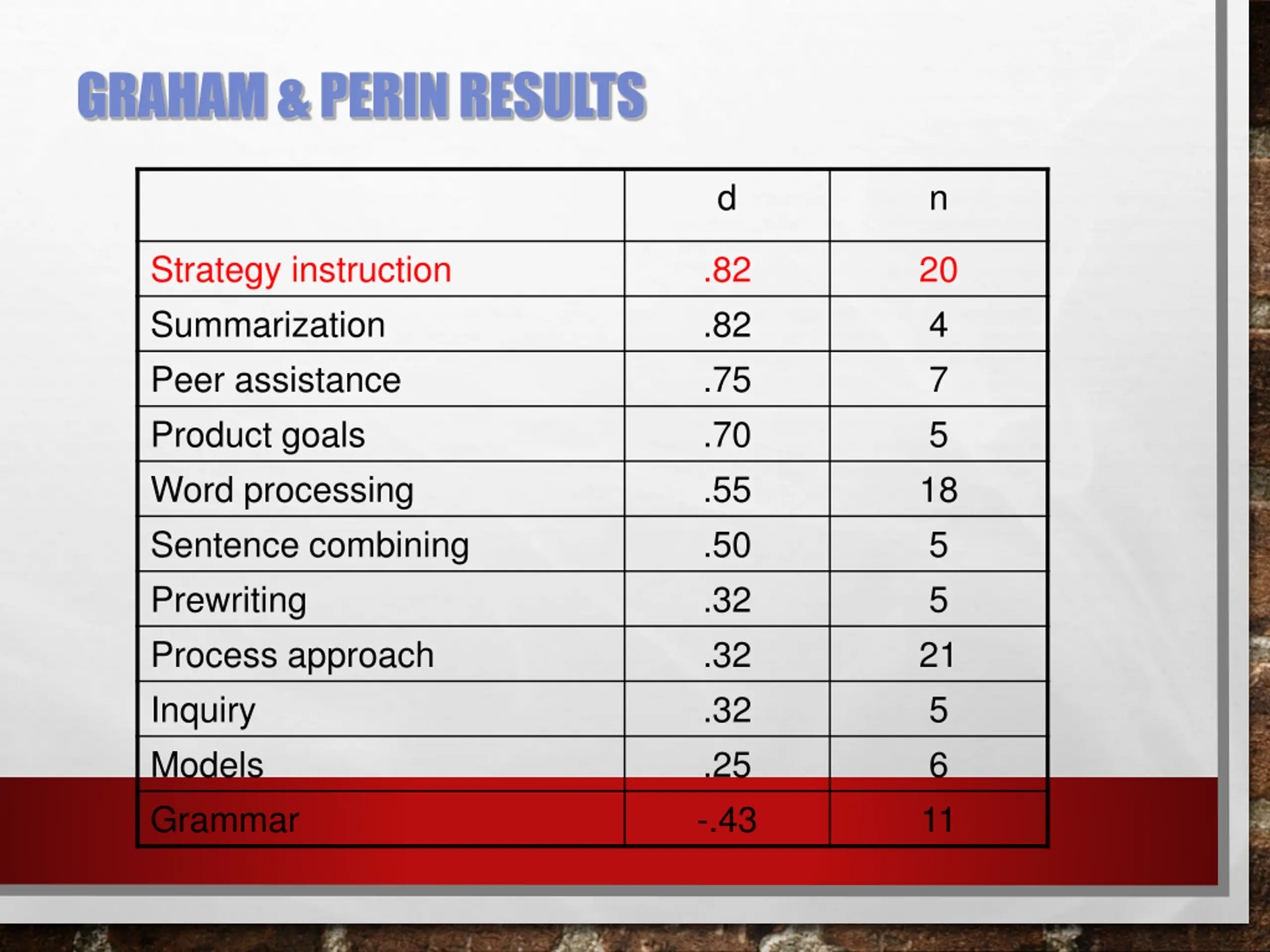 GRAHAM & PERIN RESULTS

| | d | n |
|---|---|---|
| Strategy instruction | .82 | 20 |
| Summarization | .82 | 4 |
| Peer assistance | .75 | 7 |
| Product goals | .70 | 5 |
| Word processing | .55 | 18 |
| Sentence combining | .50 | 5 |
| Prewriting | .32 | 5 |
| Process approach | .32 | 21 |
| Inquiry | .32 | 5 |
| Models | .25 | 6 |
| Grammar | -.43 | 11 |